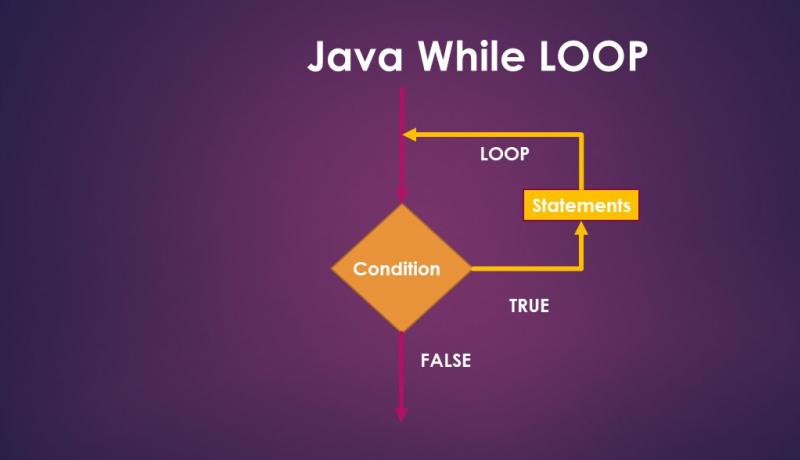 Java While LOOP

LOOP

Statements

Condition

TRUE

FALSE